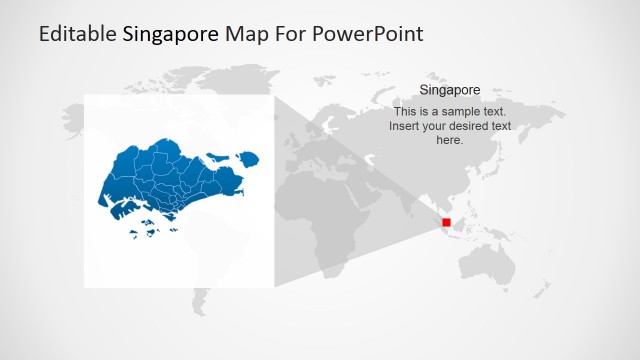 Editable Singapore Map For PowerPoint

Singapore

This is a sample text. Insert your desired text here.